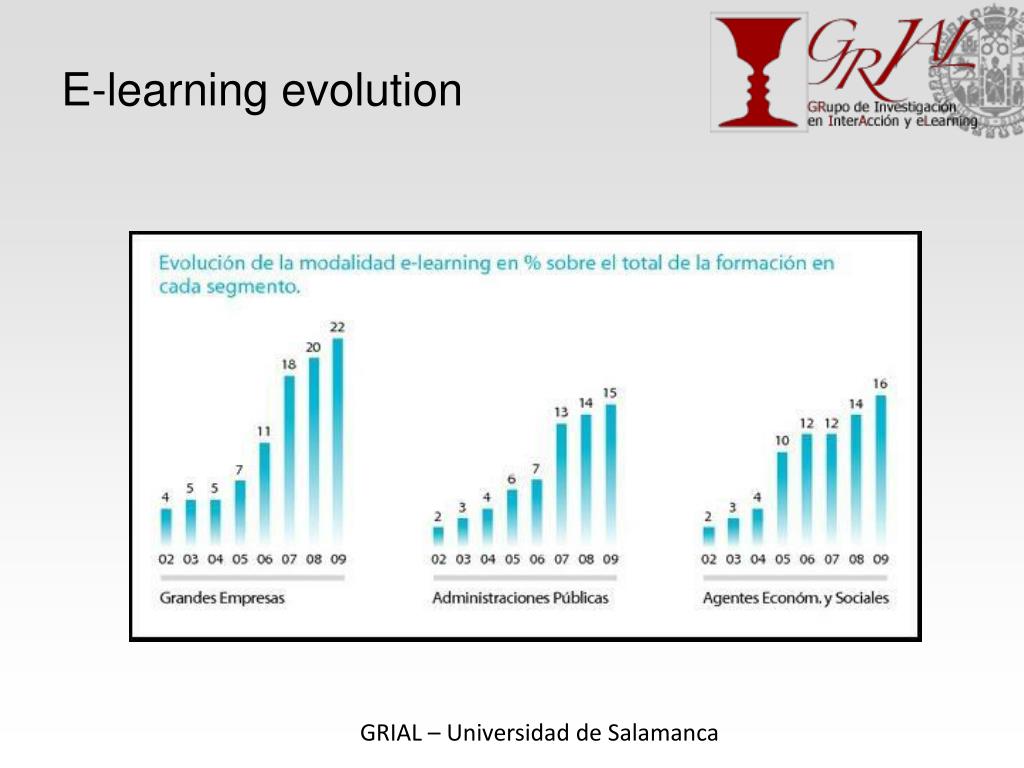 E-learning evolution

GRIAL
GRupo de Investigación en InterAcción y eLearning

Evolución de la modalidad e-learning en % sobre el total de la formación en cada segmento.

4 5 5 7 11 18 20 22
02 03 04 05 06 07 08 09
Grandes Empresas

2 3 4 6 7 13 14 15
02 03 04 05 06 07 08 09
Administraciones Públicas

2 3 4 10 12 12 14 16
02 03 04 05 06 07 08 09
Agentes Económ. y Sociales

GRIAL – Universidad de Salamanca